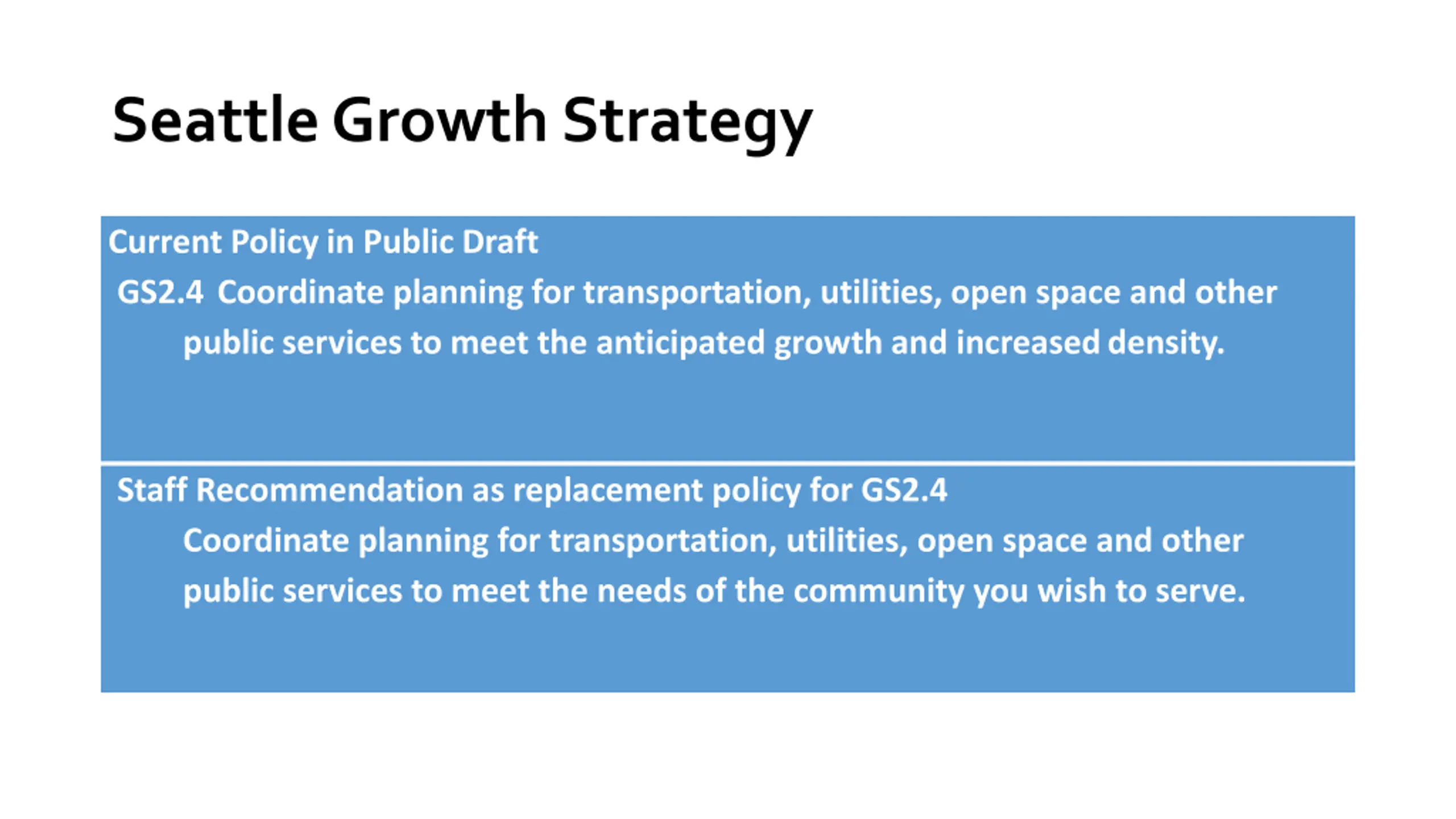 Seattle Growth Strategy

Current Policy in Public Draft

GS2.4 Coordinate planning for transportation, utilities, open space and other public services to meet the anticipated growth and increased density.

Staff Recommendation as replacement policy for GS2.4

Coordinate planning for transportation, utilities, open space and other public services to meet the needs of the community you wish to serve.